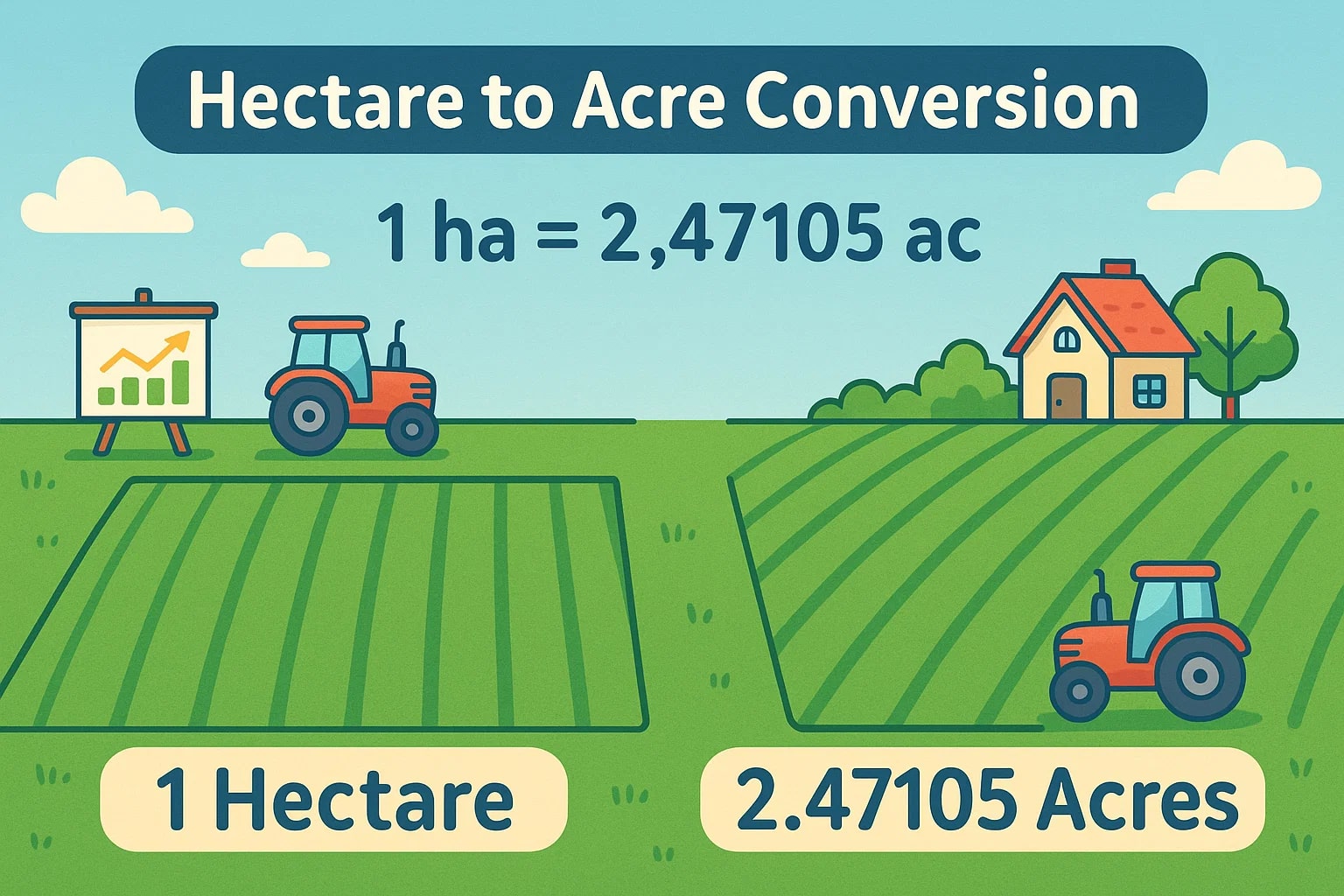 Hectare to Acre Conversion

1 ha = 2,47105 ac

1 Hectare

2.47105 Acres